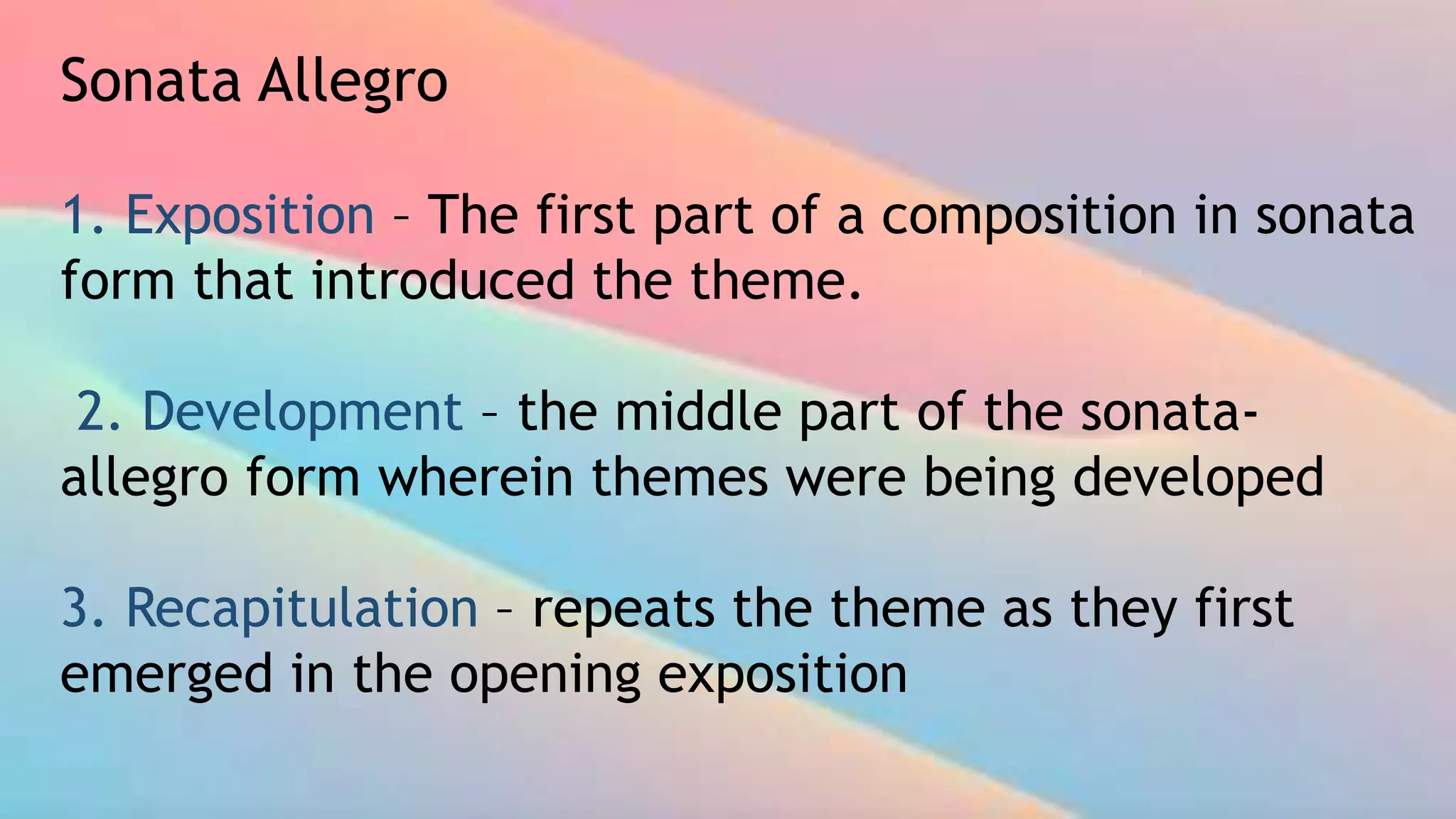 Sonata Allegro

1. Exposition – The first part of a composition in sonata form that introduced the theme.

2. Development – the middle part of the sonata-allegro form wherein themes were being developed

3. Recapitulation – repeats the theme as they first emerged in the opening exposition